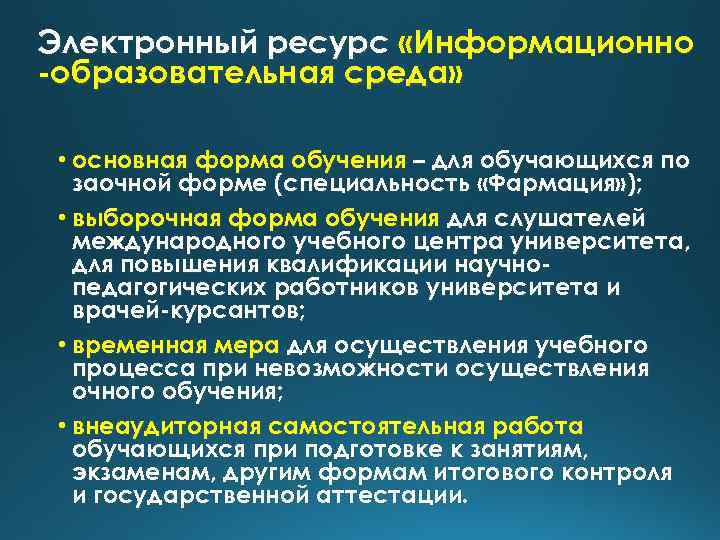 Электронный ресурс «Информационно -образовательная среда»

• основная форма обучения – для обучающихся по заочной форме (специальность «Фармация»);

• выборочная форма обучения для слушателей международного учебного центра университета, для повышения квалификации научно-педагогических работников университета и врачей-курсантов;

• временная мера для осуществления учебного процесса при невозможности осуществления очного обучения;

• внеаудиторная самостоятельная работа обучающихся при подготовке к занятиям, экзаменам, другим формам итогового контроля и государственной аттестации.